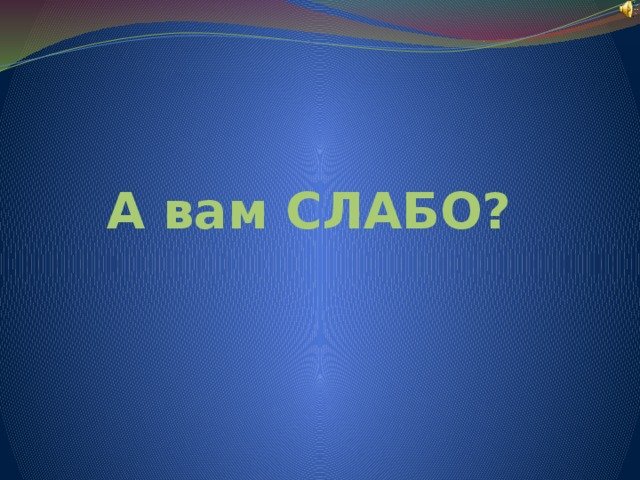 А вам СЛАБО?